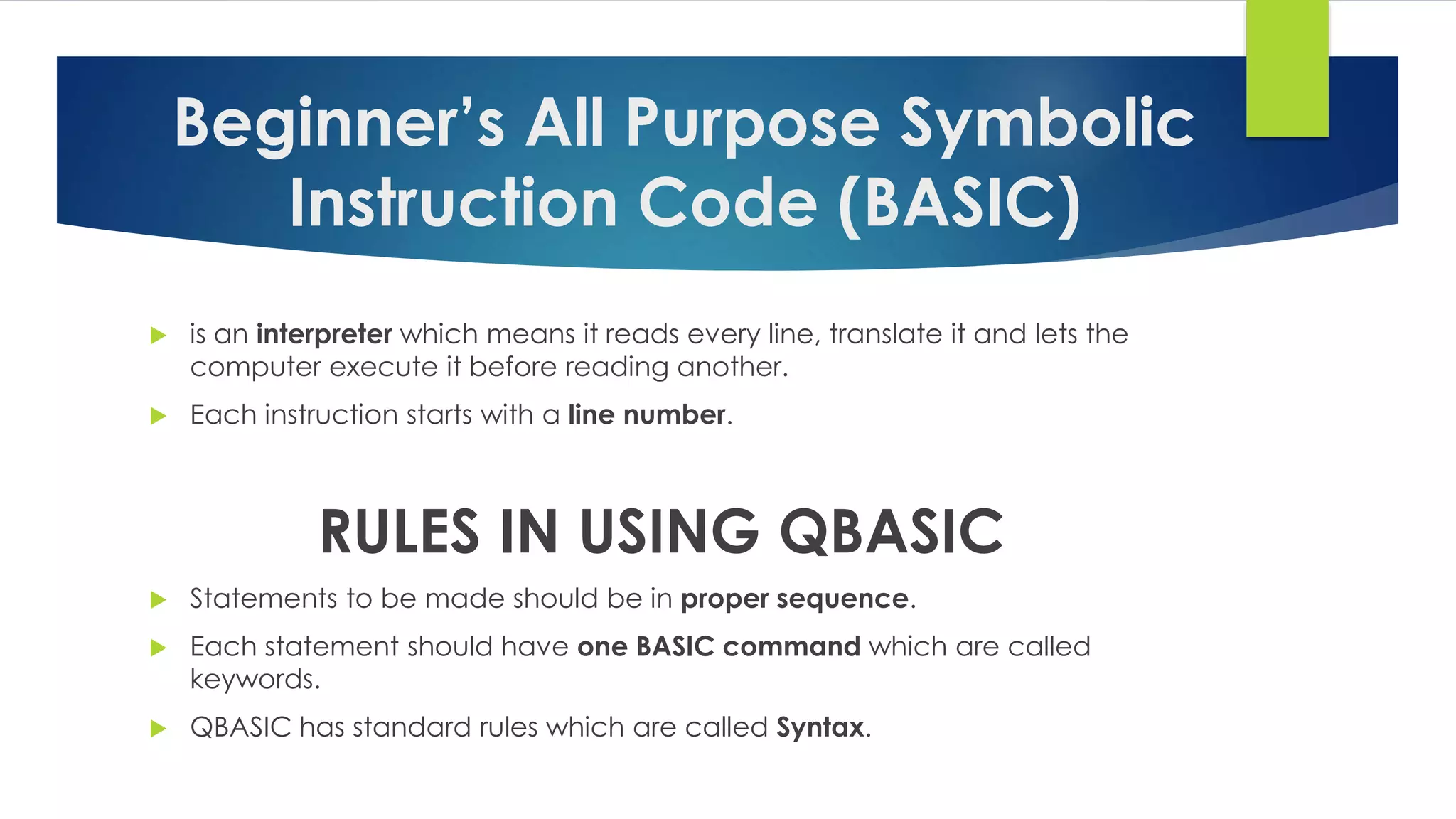 Beginner's All Purpose Symbolic Instruction Code (BASIC)

is an interpreter which means it reads every line, translate it and lets the computer execute it before reading another.

Each instruction starts with a line number.

RULES IN USING QBASIC

Statements to be made should be in proper sequence.

Each statement should have one BASIC command which are called keywords.

QBASIC has standard rules which are called Syntax.